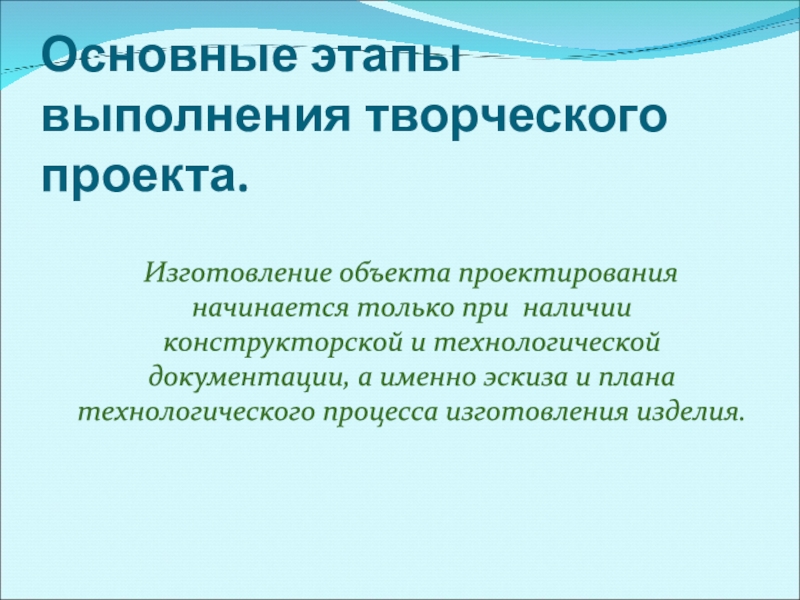 Основные этапы выполнения творческого проекта.

Изготовление объекта проектирования начинается только при наличии конструкторской и технологической документации, а именно эскиза и плана технологического процесса изготовления изделия.